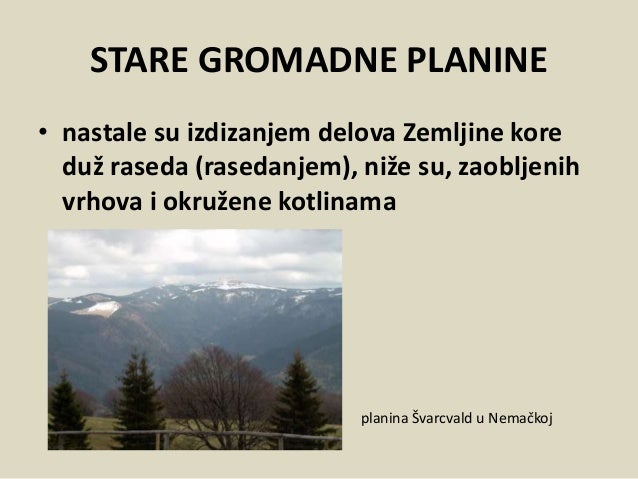 STARE GROMADNE PLANINE

• nastale su izdizanjem delova Zemljine kore duž raseda (rasedanjem), niže su, zaobljenih vrhova i okružene kotlinama

planina Švarcvald u Nemačkoj